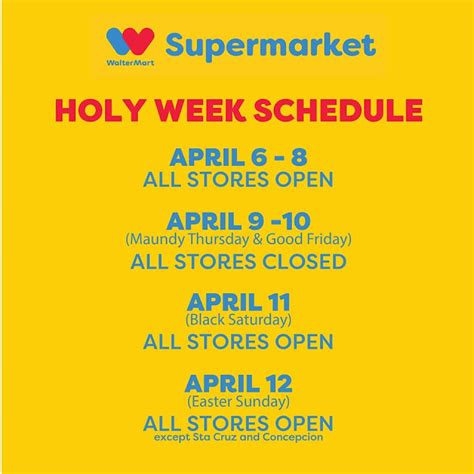 WalterMart Supermarket

HOLY WEEK SCHEDULE

APRIL 6 - 8
ALL STORES OPEN

APRIL 9 -10
(Maundy Thursday & Good Friday)
ALL STORES CLOSED

APRIL 11
(Black Saturday)
ALL STORES OPEN

APRIL 12
(Easter Sunday)
ALL STORES OPEN
except Sta Cruz and Concepcion